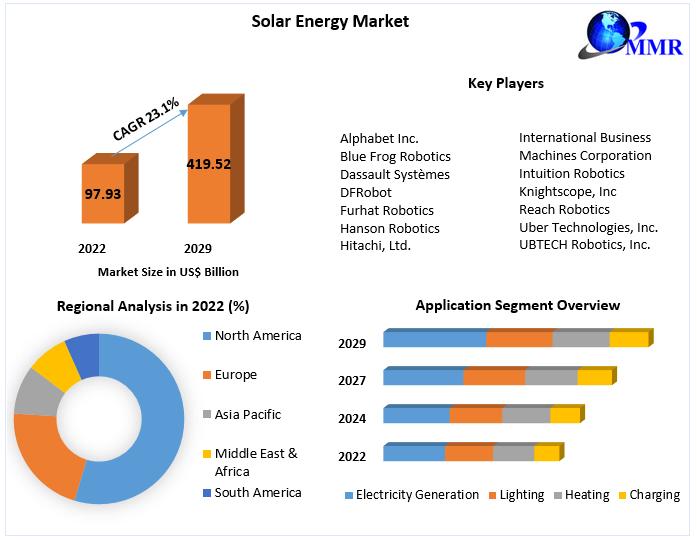 Solar Energy Market

MMR

CAGR 23.1%

97.93

419.52

2022

2029

Market Size in US$ Billion

Key Players

Alphabet Inc.
Blue Frog Robotics
Dassault Systèmes
DFRobot
Furhat Robotics
Hanson Robotics
Hitachi, Ltd.

International Business Machines Corporation
Intuition Robotics
Knightscope, Inc
Reach Robotics
Uber Technologies, Inc.
UBTECH Robotics, Inc.

Regional Analysis in 2022 (%)

North America
Europe
Asia Pacific
Middle East & Africa
South America

Application Segment Overview

2029
2027
2024
2022

Electricity Generation
Lighting
Heating
Charging